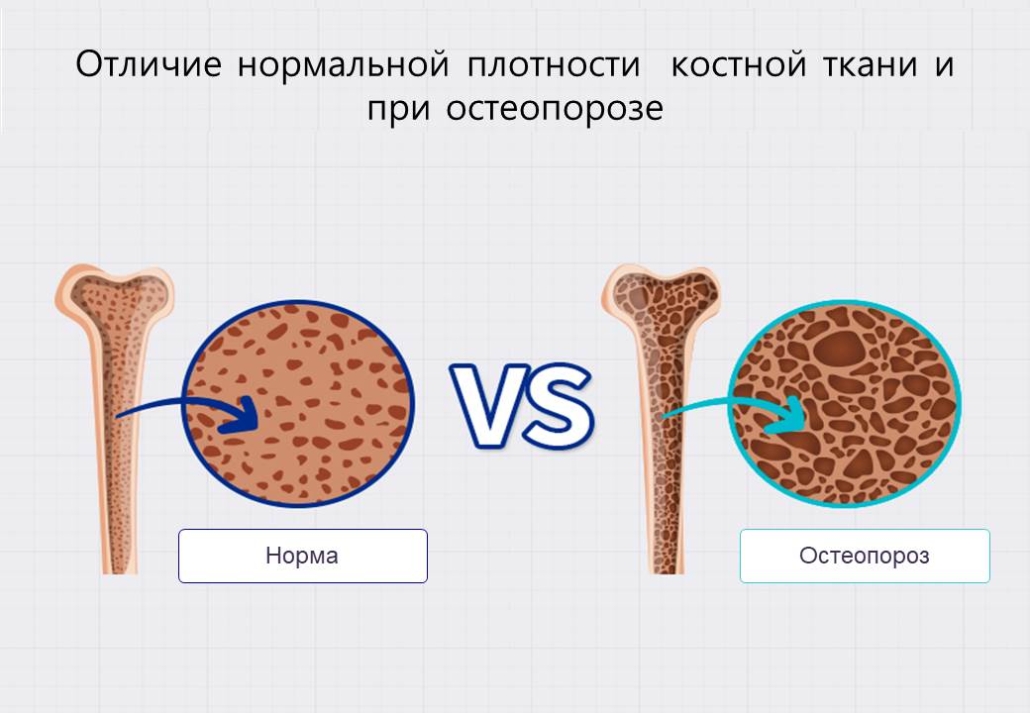 Отличие нормальной плотности костной ткани и при остеопорозе

Норма

VS

Остеопороз